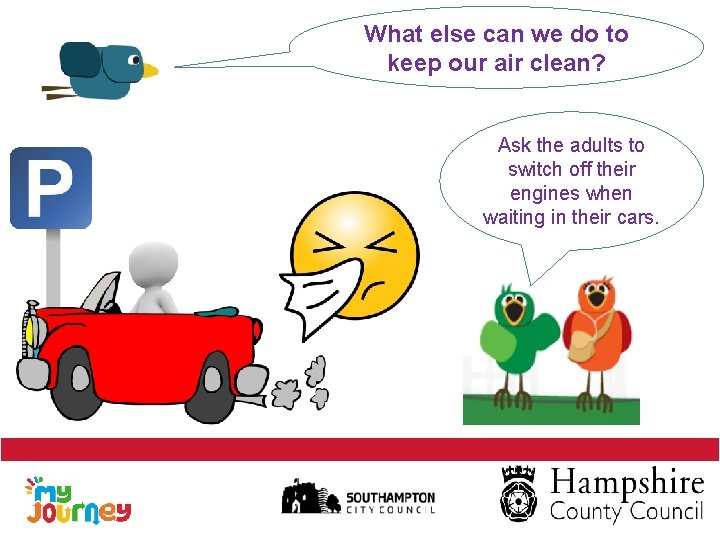 What else can we do to keep our air clean?

P

Ask the adults to switch off their engines when waiting in their cars.

my Journey

SOUTHAMPTON CITY COUNCIL

Hampshire County Council